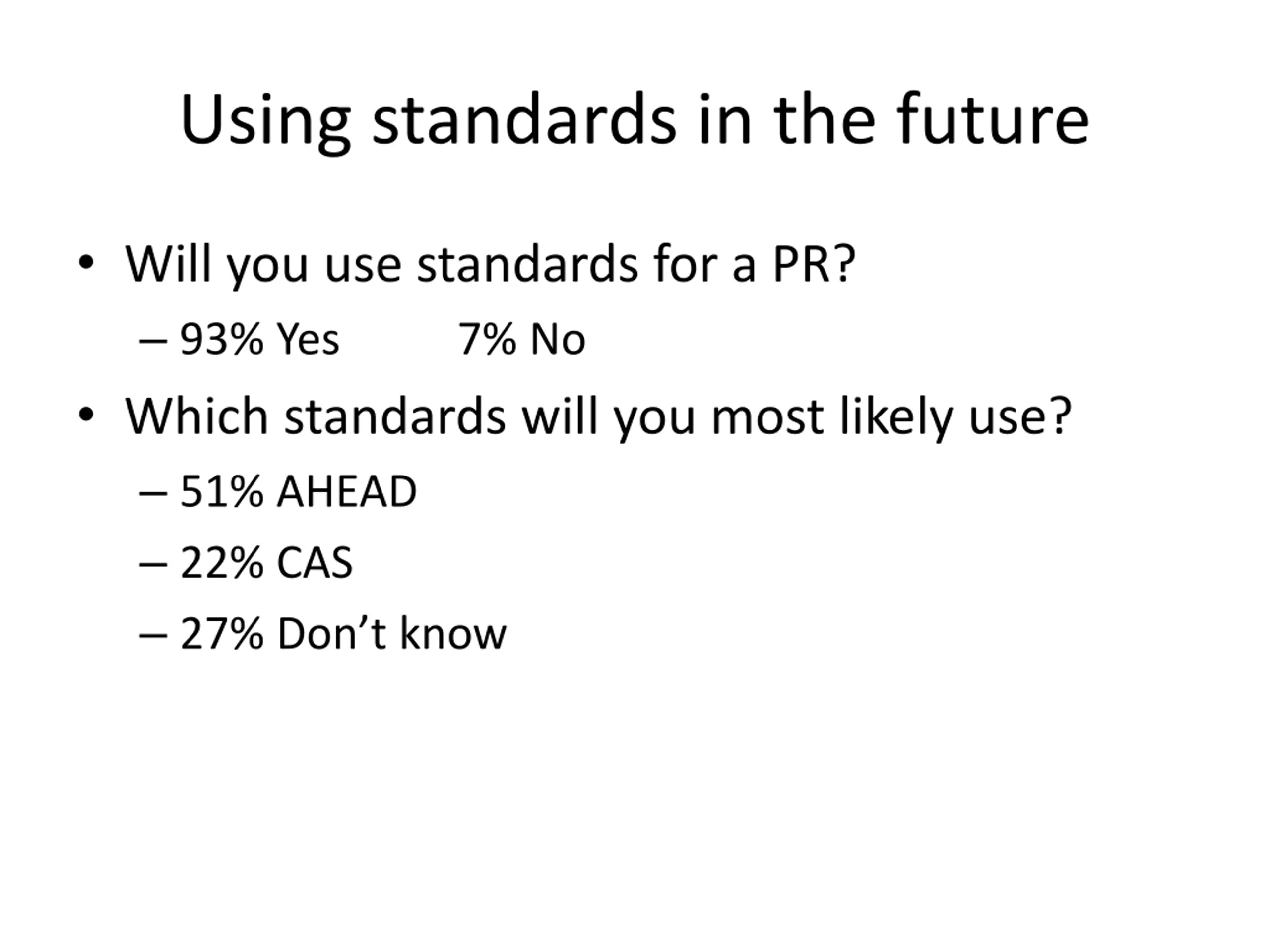 Using standards in the future

• Will you use standards for a PR?
  – 93% Yes 7% No
• Which standards will you most likely use?
  – 51% AHEAD
  – 22% CAS
  – 27% Don’t know